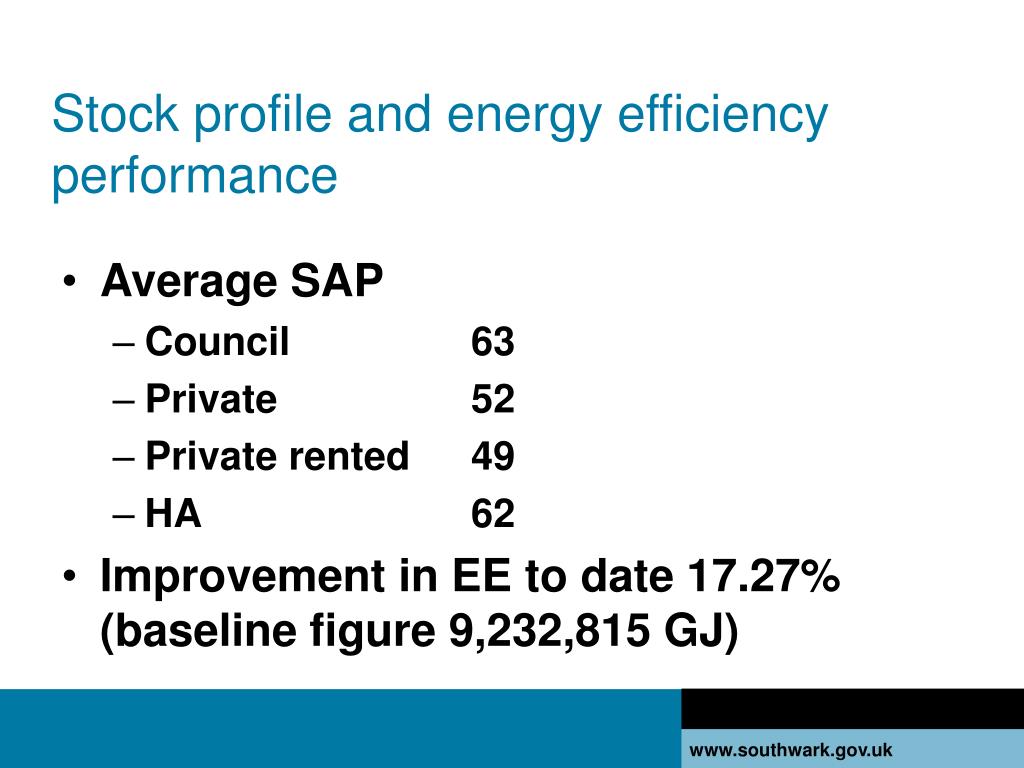 Stock profile and energy efficiency performance

• Average SAP
– Council 63
– Private 52
– Private rented 49
– HA 62
• Improvement in EE to date 17.27% (baseline figure 9,232,815 GJ)

www.southwark.gov.uk